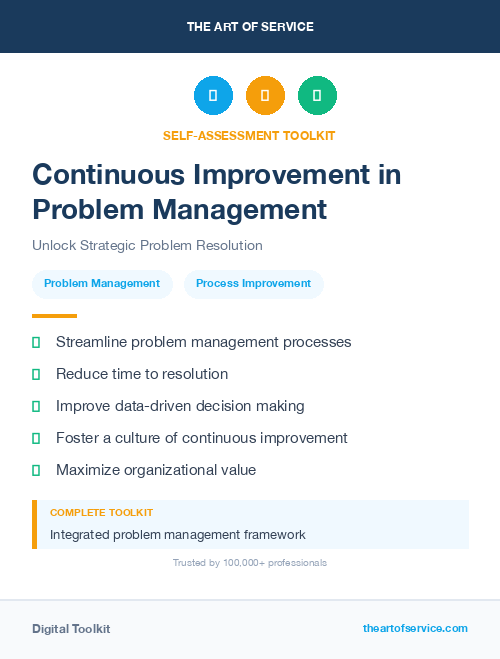 THE ART OF SERVICE

SELF-ASSESSMENT TOOLKIT

Continuous Improvement in Problem Management

Unlock Strategic Problem Resolution

Problem Management

Process Improvement

Streamline problem management processes

Reduce time to resolution

Improve data-driven decision making

Foster a culture of continuous improvement

Maximize organizational value

COMPLETE TOOLKIT

Integrated problem management framework

Trusted by 100,000+ professionals

Digital Toolkit

theartofservice.com